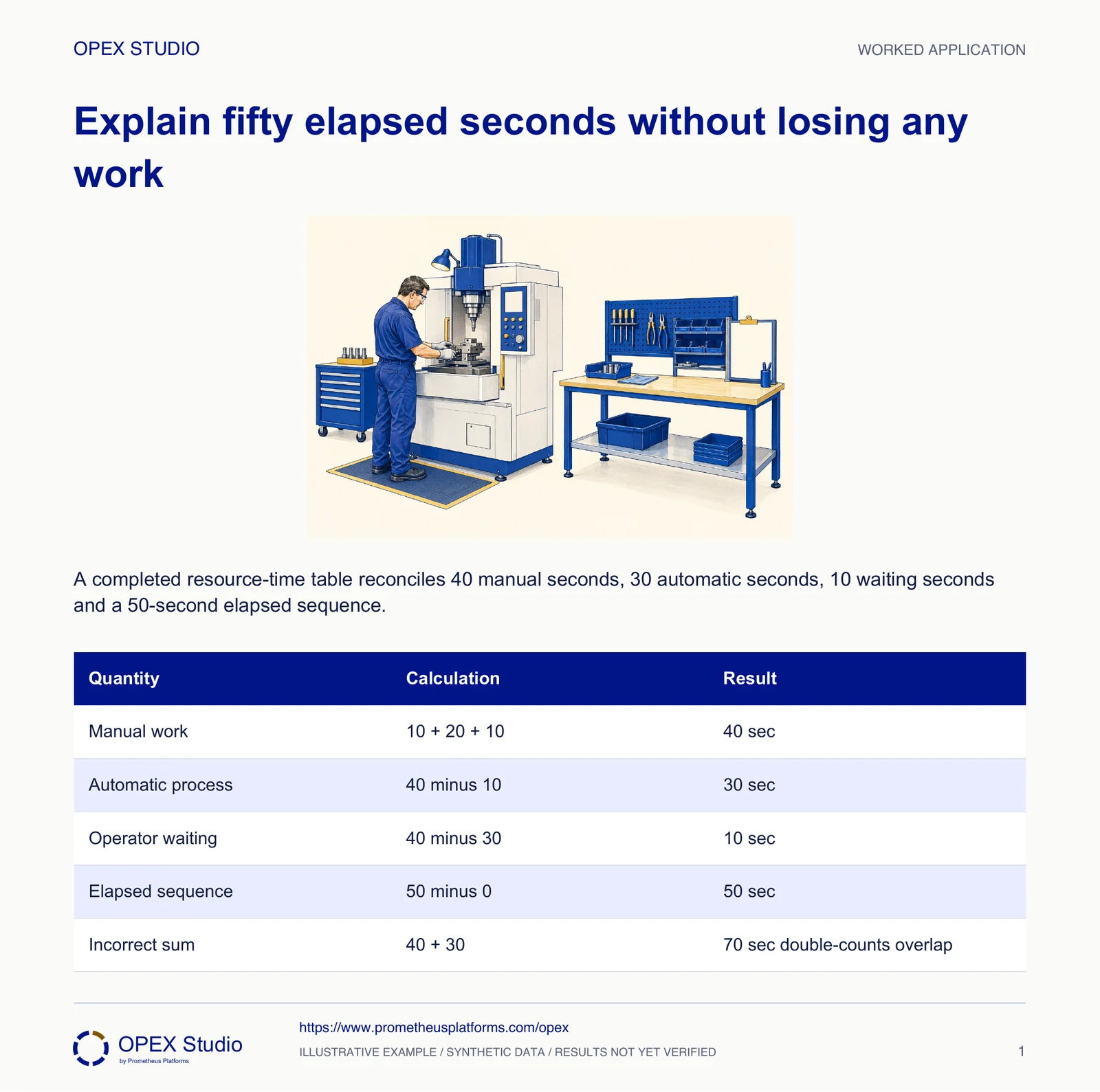 OPEX STUDIO

WORKED APPLICATION

Explain fifty elapsed seconds without losing any work

A completed resource-time table reconciles 40 manual seconds, 30 automatic seconds, 10 waiting seconds and a 50-second elapsed sequence.

| Quantity | Calculation | Result |
|---|---|---|
| Manual work | 10 + 20 + 10 | 40 sec |
| Automatic process | 40 minus 10 | 30 sec |
| Operator waiting | 40 minus 30 | 10 sec |
| Elapsed sequence | 50 minus 0 | 50 sec |
| Incorrect sum | 40 + 30 | 70 sec double-counts overlap |

OPEX Studio
by Prometheus Platforms

https://www.prometheusplatforms.com/opex

ILLUSTRATIVE EXAMPLE / SYNTHETIC DATA / RESULTS NOT YET VERIFIED

1